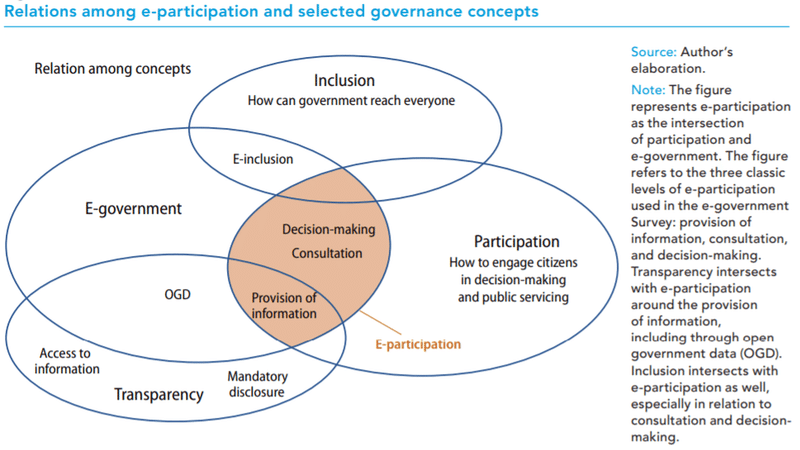 Relations among e-participation and selected governance concepts

Relation among concepts

Inclusion
How can government reach everyone

E-inclusion

E-government

Decision-making

Consultation

Participation
How to engage citizens in decision-making and public servicing

OGD

Provision of information

E-participation

Access to information

Mandatory disclosure

Transparency

Source: Author's elaboration.

Note: The figure represents e-participation as the intersection of participation and e-government. The figure refers to the three classic levels of e-participation used in the e-government Survey: provision of information, consultation, and decision-making. Transparency intersects with e-participation around the provision of information, including through open government data (OGD). Inclusion intersects with e-participation as well, especially in relation to consultation and decision-making.